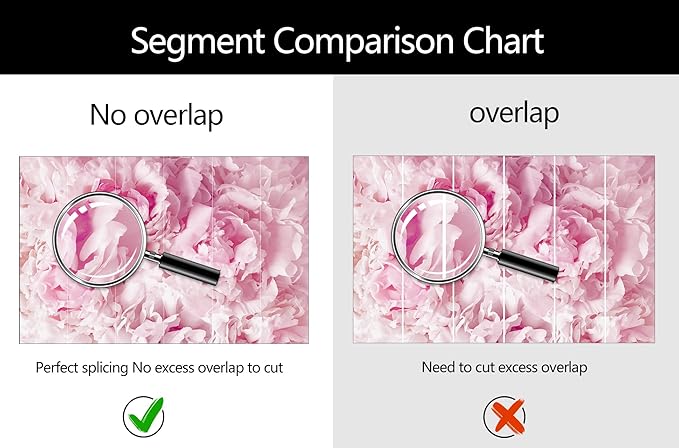 Segment Comparison Chart

No overlap

Perfect splicing No excess overlap to cut

overlap

Need to cut excess overlap